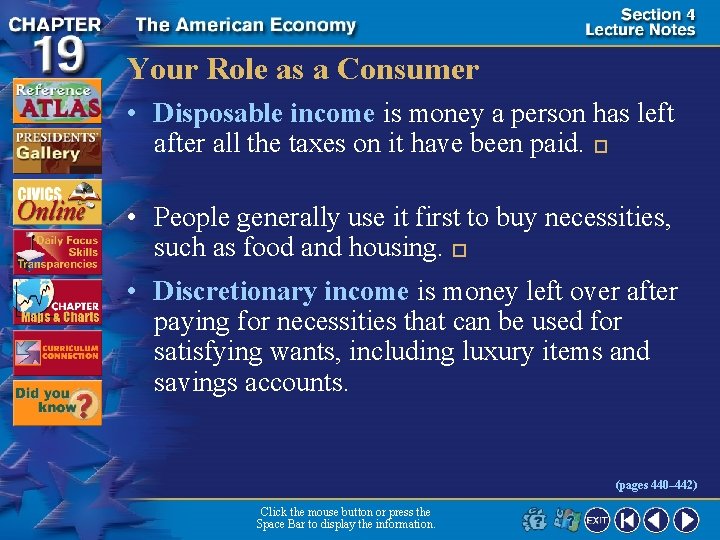 CHAPTER 19

The American Economy

Section 4
Lecture Notes

Reference ATLAS

PRESIDENTS' Gallery

CIVICS Online

Daily Focus Skills Transparencies

CHAPTER Maps & Charts

CURRICULUM CONNECTION

Did you know?

Your Role as a Consumer

• Disposable income is money a person has left after all the taxes on it have been paid.

• People generally use it first to buy necessities, such as food and housing.

• Discretionary income is money left over after paying for necessities that can be used for satisfying wants, including luxury items and savings accounts.

(pages 440–442)

Click the mouse button or press the Space Bar to display the information.

EXIT